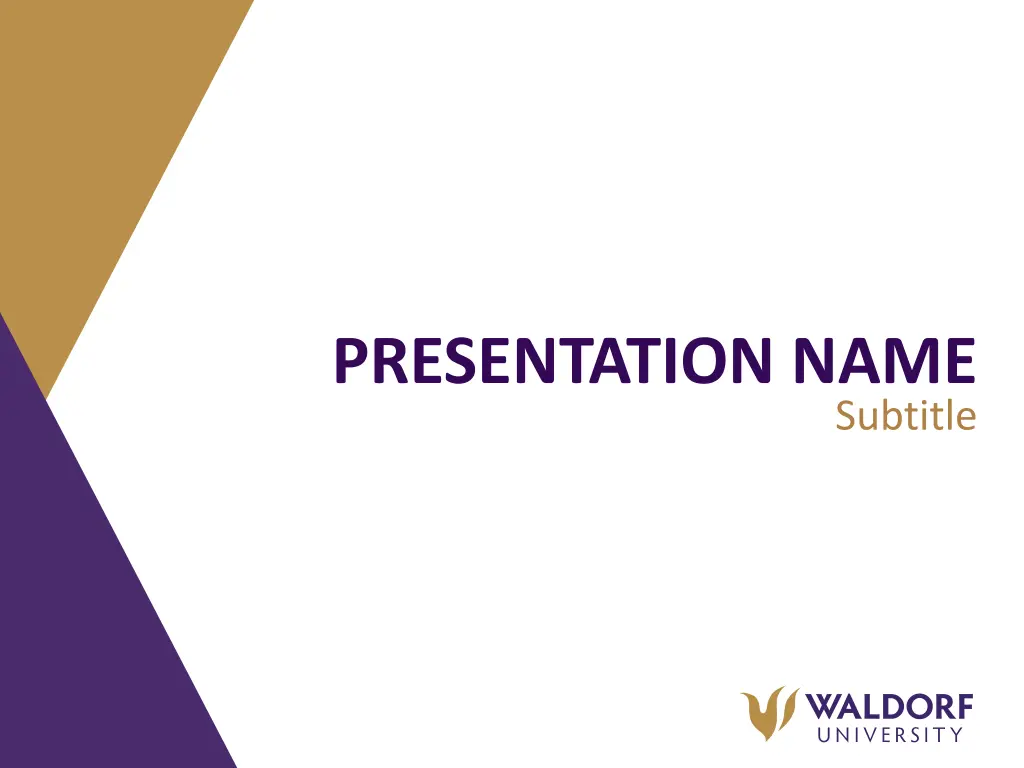 PRESENTATION NAME
Subtitle

WALDORF
UNIVERSITY